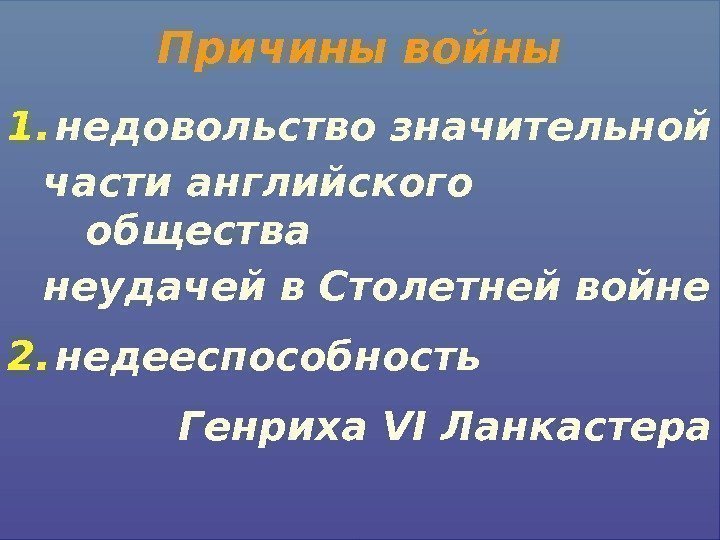 Причины войны

1. недовольство значительной части английского общества неудачей в Столетней войне

2. недееспособность Генриха VI Ланкастера